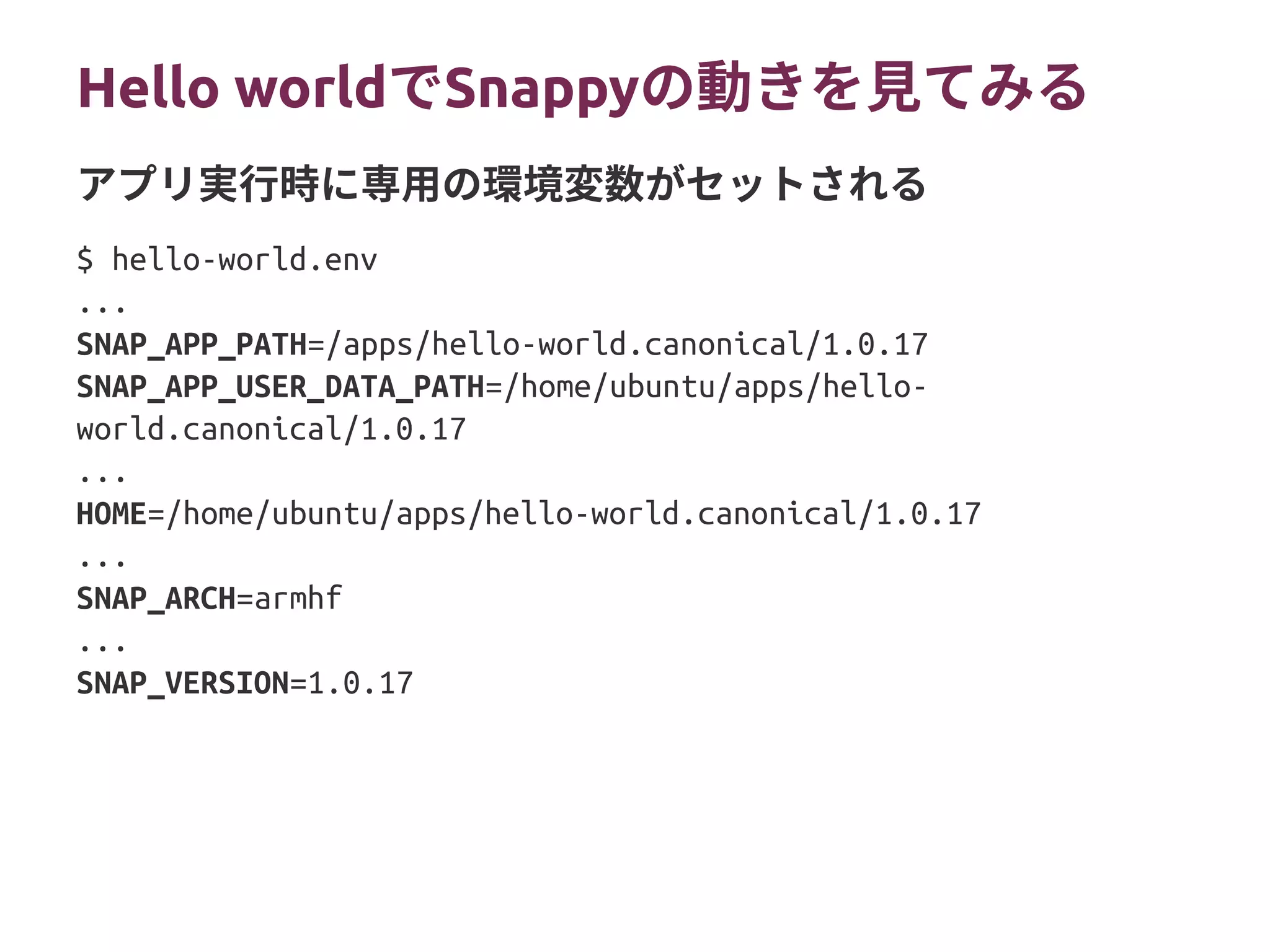 Hello worldでSnappyの動きを見てみる

アプリ実行時に専用の環境変数がセットされる

$ hello-world.env
...
SNAP_APP_PATH=/apps/hello-world.canonical/1.0.17
SNAP_APP_USER_DATA_PATH=/home/ubuntu/apps/hello-world.canonical/1.0.17
...
HOME=/home/ubuntu/apps/hello-world.canonical/1.0.17
...
SNAP_ARCH=armhf
...
SNAP_VERSION=1.0.17